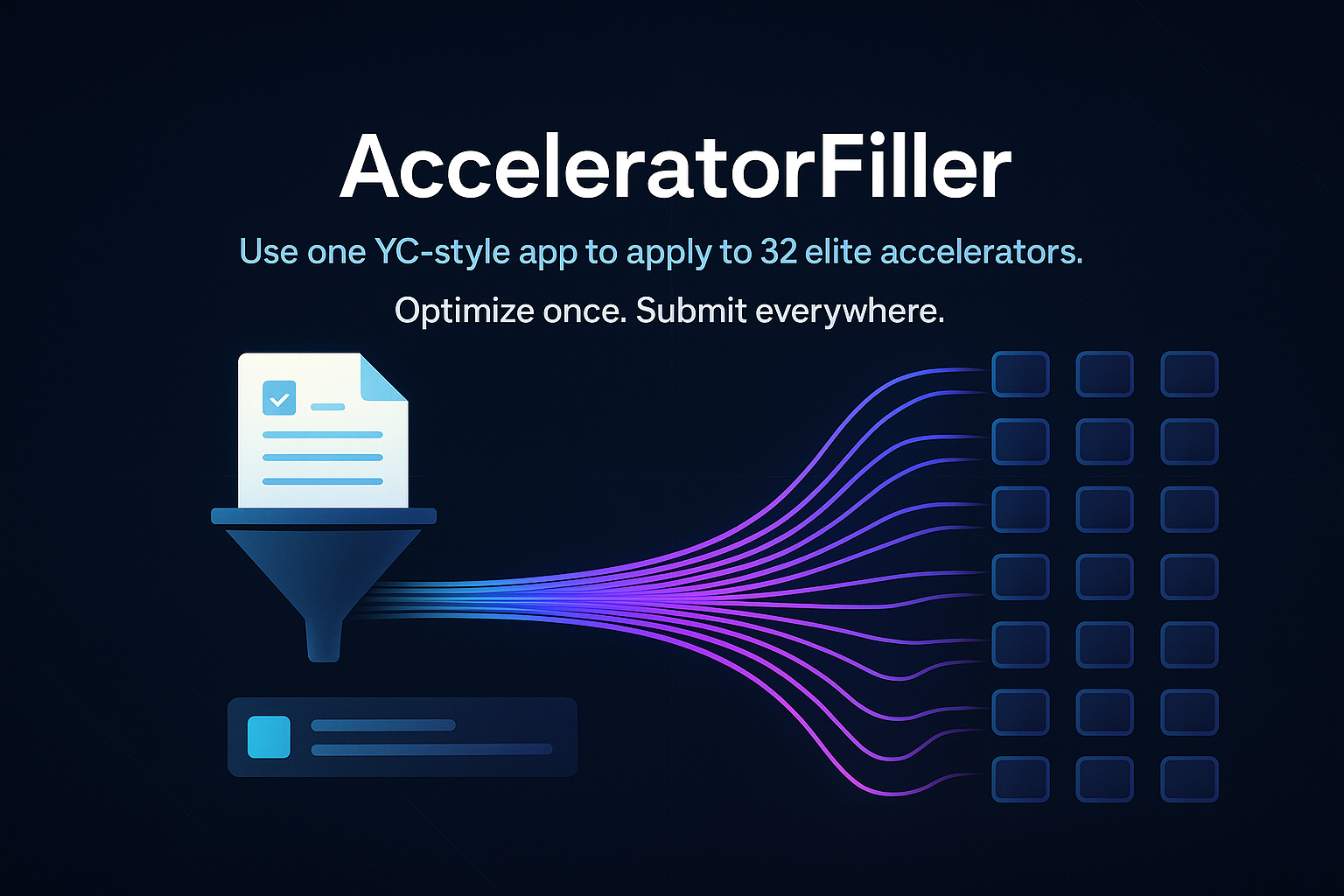 AcceleratorFiller

Use one YC-style app to apply to 32 elite accelerators.

Optimize once. Submit everywhere.